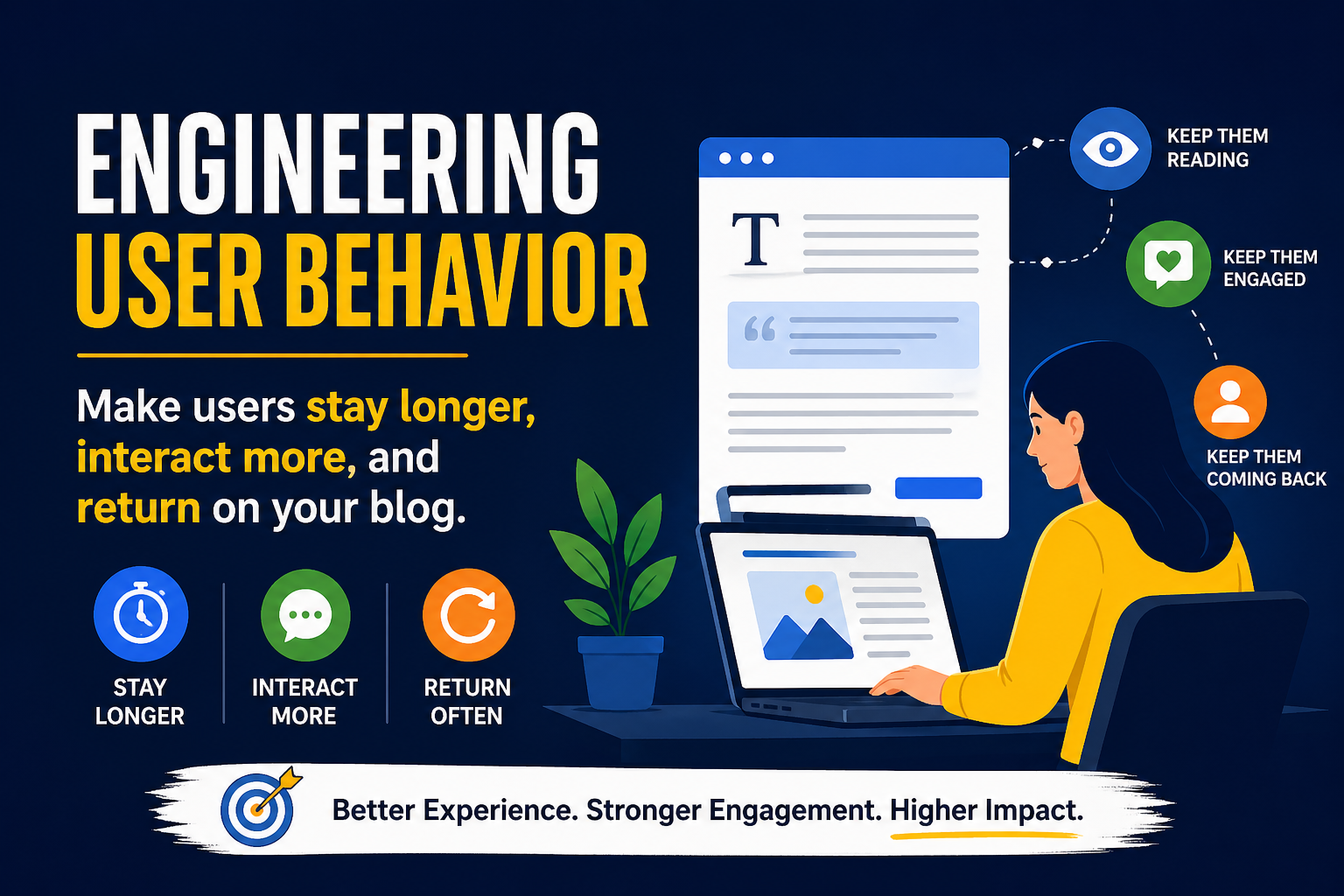 ENGINEERING
USER BEHAVIOR

Make users stay longer, interact more, and return on your blog.

STAY LONGER

INTERACT MORE

RETURN OFTEN

T

KEEP THEM READING

KEEP THEM ENGAGED

KEEP THEM COMING BACK

Better Experience. Stronger Engagement. Higher Impact.